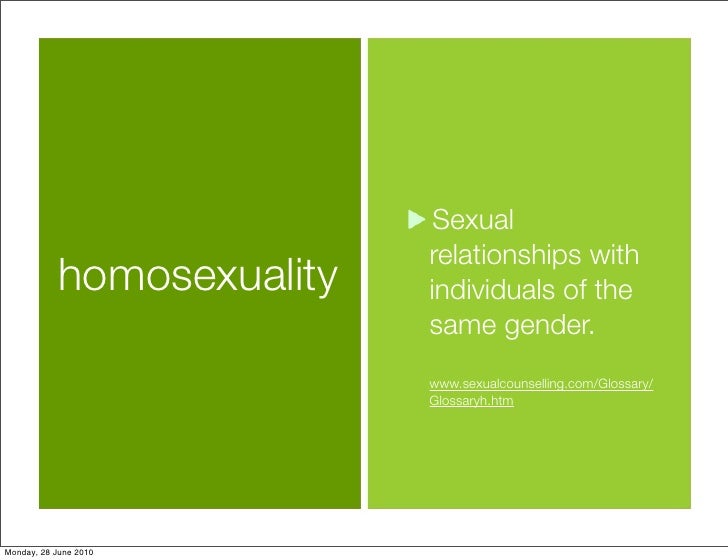 homosexuality

▶ Sexual relationships with individuals of the same gender.

www.sexualcounselling.com/Glossary/Glossaryh.htm

Monday, 28 June 2010